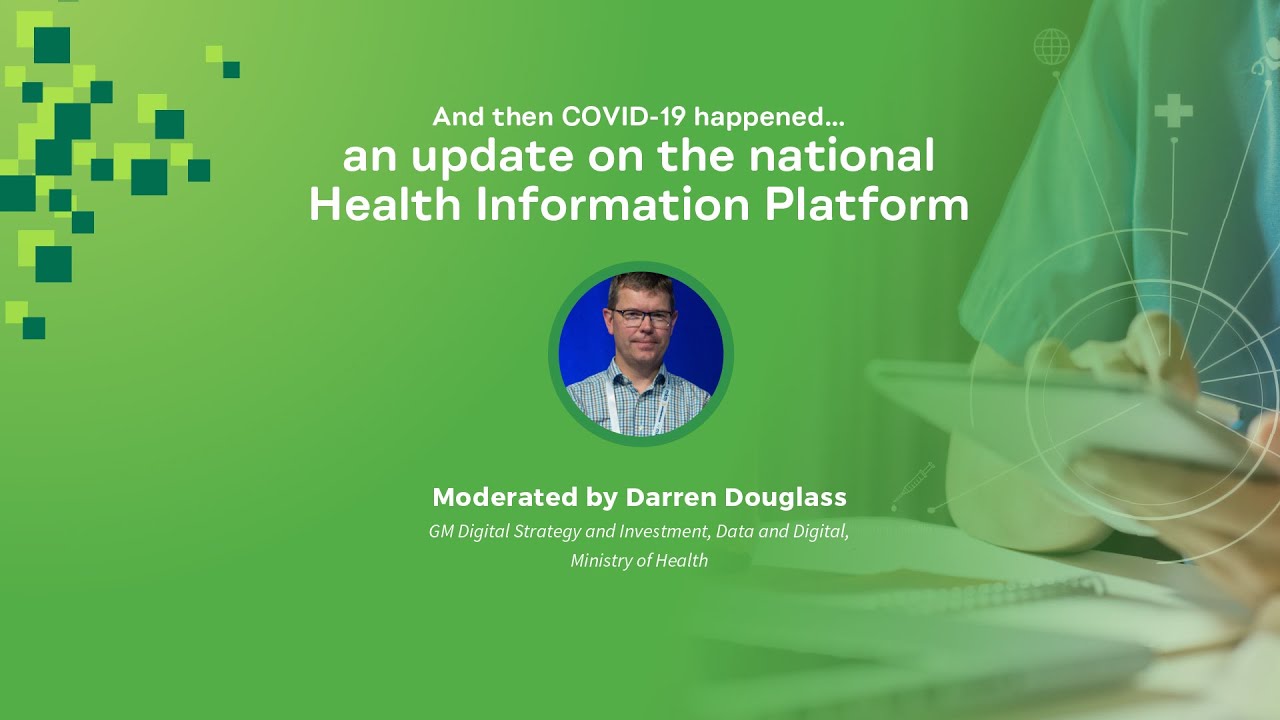 And then COVID-19 happened...
an update on the national Health Information Platform

Moderated by Darren Douglass
GM Digital Strategy and Investment, Data and Digital, Ministry of Health